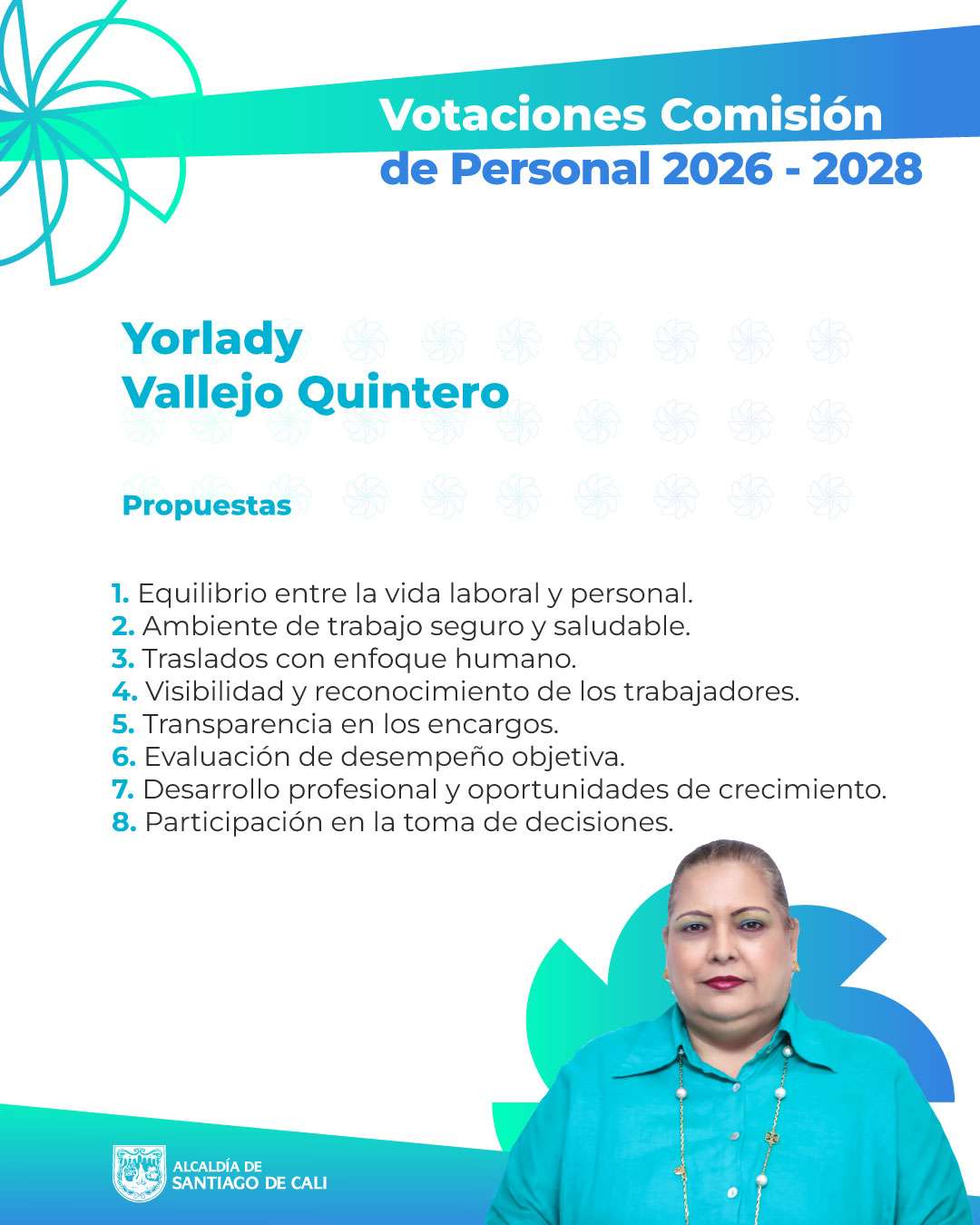 Votaciones Comisión de Personal 2026 - 2028

Yorlady Vallejo Quintero

Propuestas

1. Equilibrio entre la vida laboral y personal.
2. Ambiente de trabajo seguro y saludable.
3. Traslados con enfoque humano.
4. Visibilidad y reconocimiento de los trabajadores.
5. Transparencia en los encargos.
6. Evaluación de desempeño objetiva.
7. Desarrollo profesional y oportunidades de crecimiento.
8. Participación en la toma de decisiones.

ALCALDÍA DE SANTIAGO DE CALI